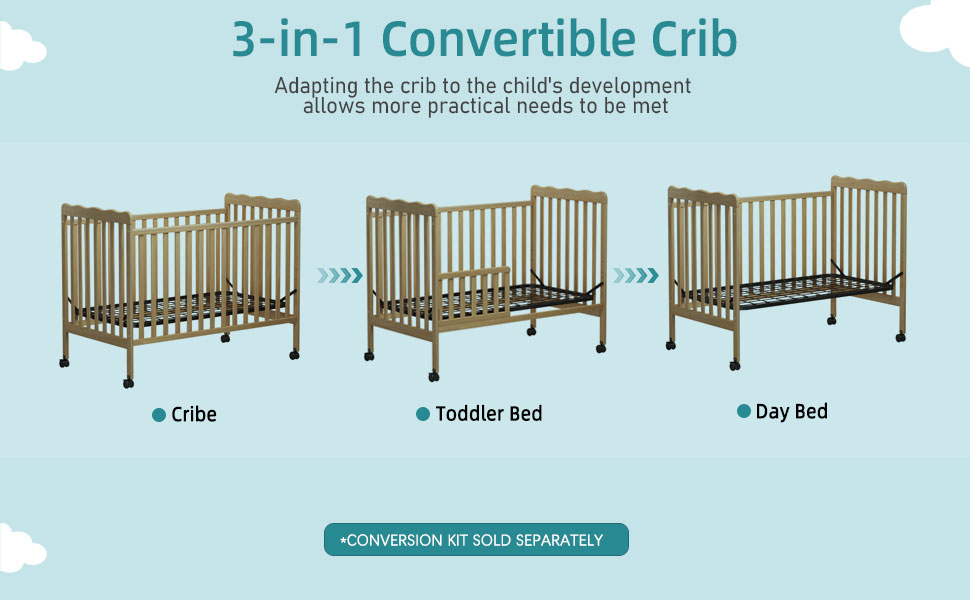 3-in-1 Convertible Crib

Adapting the crib to the child's development allows more practical needs to be met

Cribe

Toddler Bed

Day Bed

*CONVERSION KIT SOLD SEPARATELY